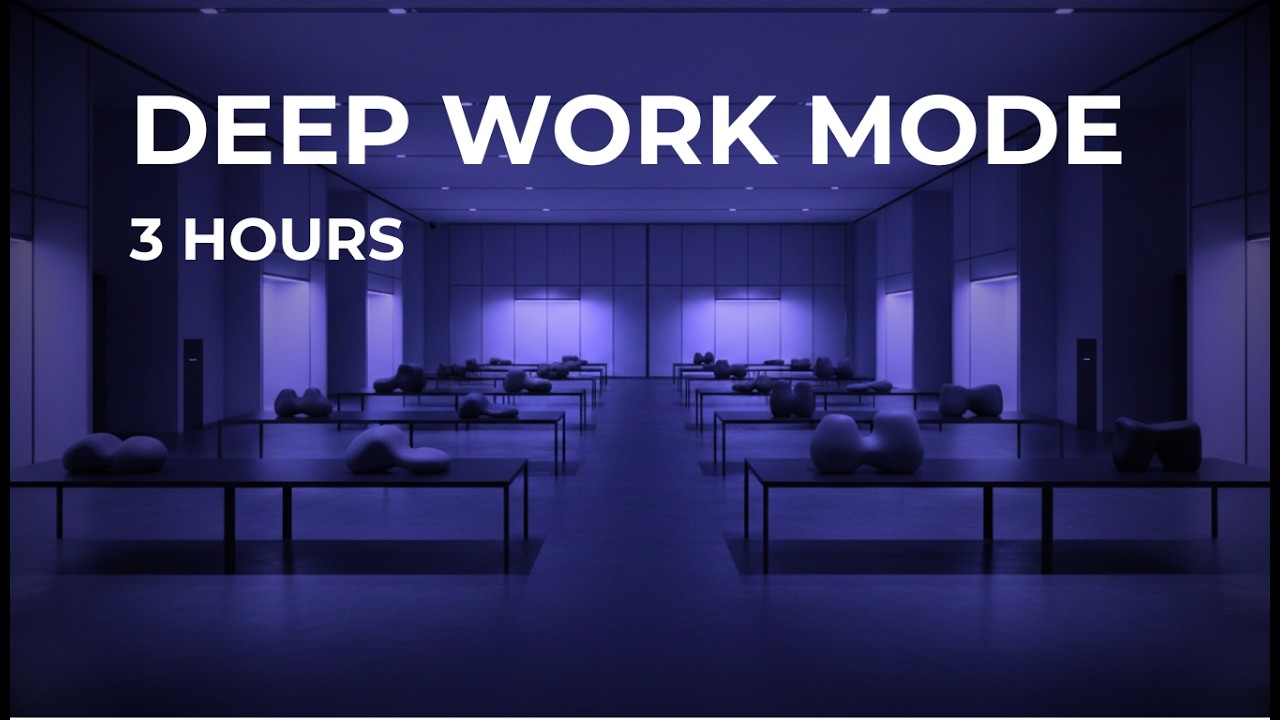 DEEP WORK MODE
3 HOURS